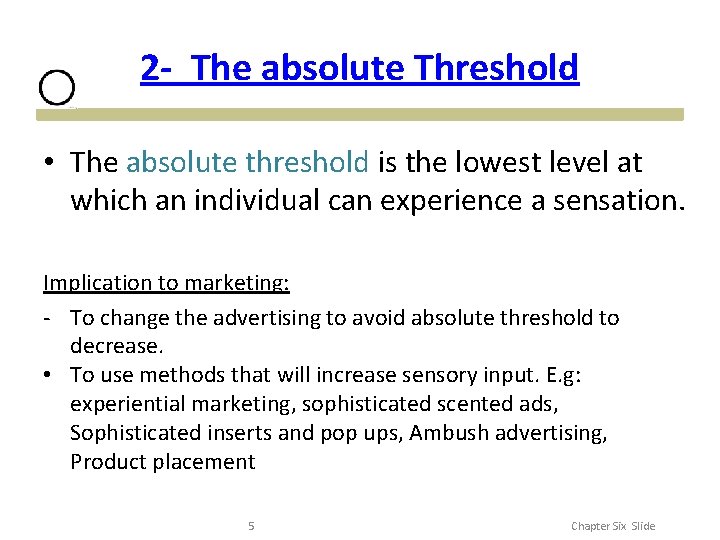 2- The absolute Threshold

• The absolute threshold is the lowest level at which an individual can experience a sensation.

Implication to marketing:

- To change the advertising to avoid absolute threshold to decrease.
• To use methods that will increase sensory input. E.g: experiential marketing, sophisticated scented ads, Sophisticated inserts and pop ups, Ambush advertising, Product placement

5

Chapter Six Slide